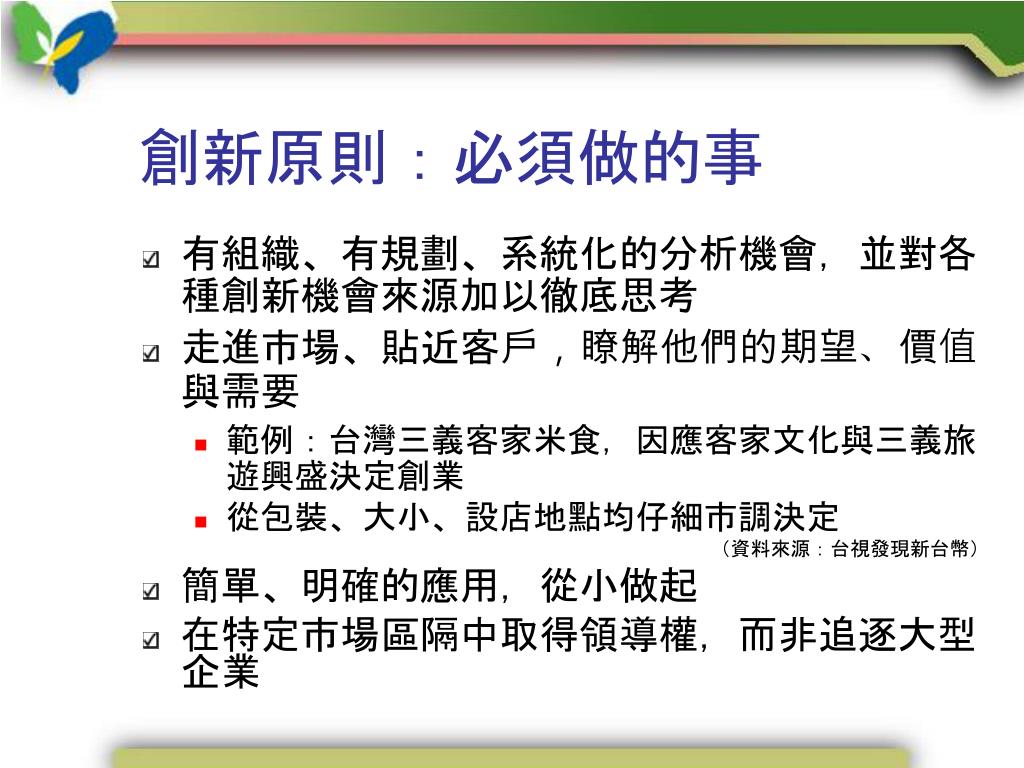 創新原則：必須做的事

有組織、有規劃、系統化的分析機會，並對各種創新機會來源加以徹底思考

走進市場、貼近客戶，瞭解他們的期望、價值與需要

範例：台灣三義客家米食，因應客家文化與三義旅遊興盛決定創業

從包裝、大小、設店地點均仔細市調決定

（資料來源：台視發現新台幣）

簡單、明確的應用，從小做起

在特定市場區隔中取得領導權，而非追逐大型企業